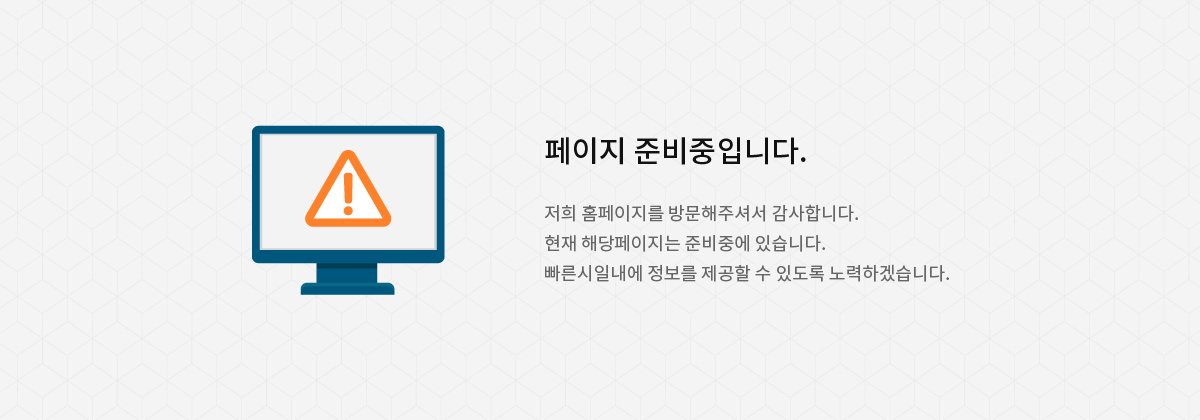 페이지 준비중입니다.

저희 홈페이지를 방문해주셔서 감사합니다.
현재 해당페이지는 준비중에 있습니다.
빠른시일내에 정보를 제공할 수 있도록 노력하겠습니다.